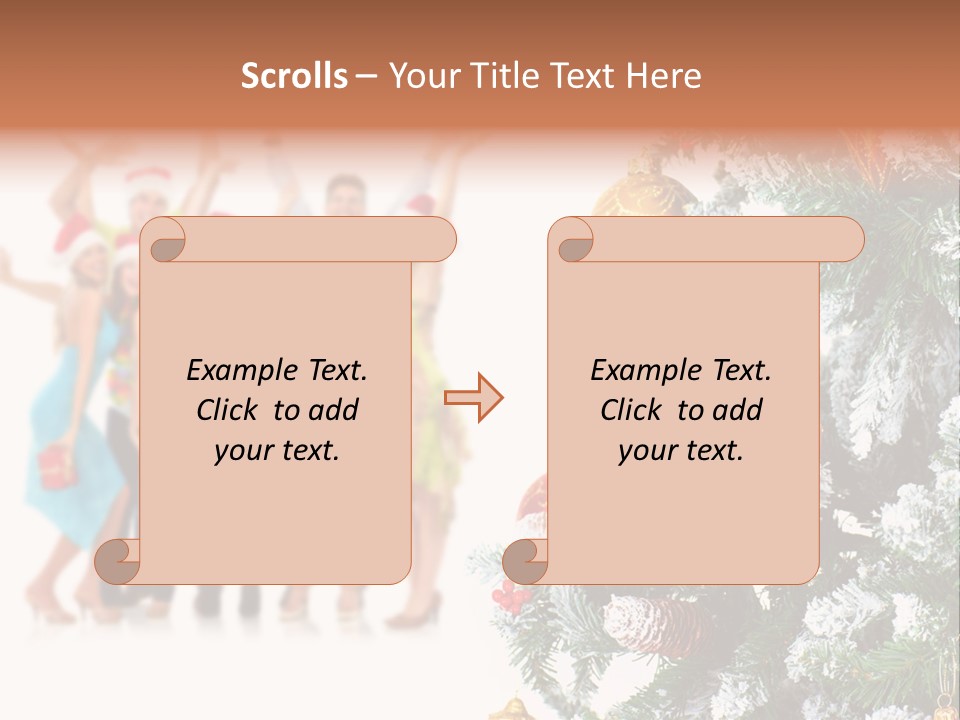 Scrolls – Your Title Text Here

Example Text. Click to add your text.

Example Text. Click to add your text.